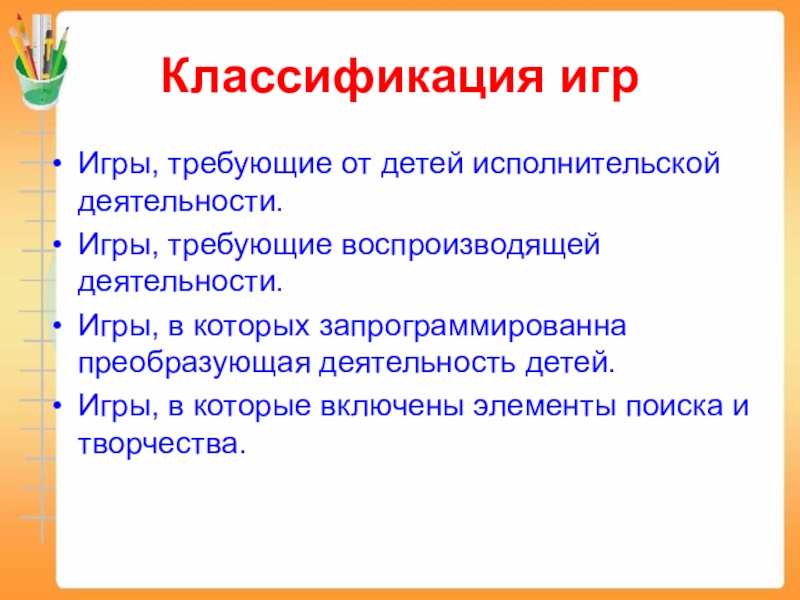 Классификация игр

• Игры, требующие от детей исполнительской деятельности.
• Игры, требующие воспроизводящей деятельности.
• Игры, в которых запрограммированна преобразующая деятельность детей.
• Игры, в которые включены элементы поиска и творчества.